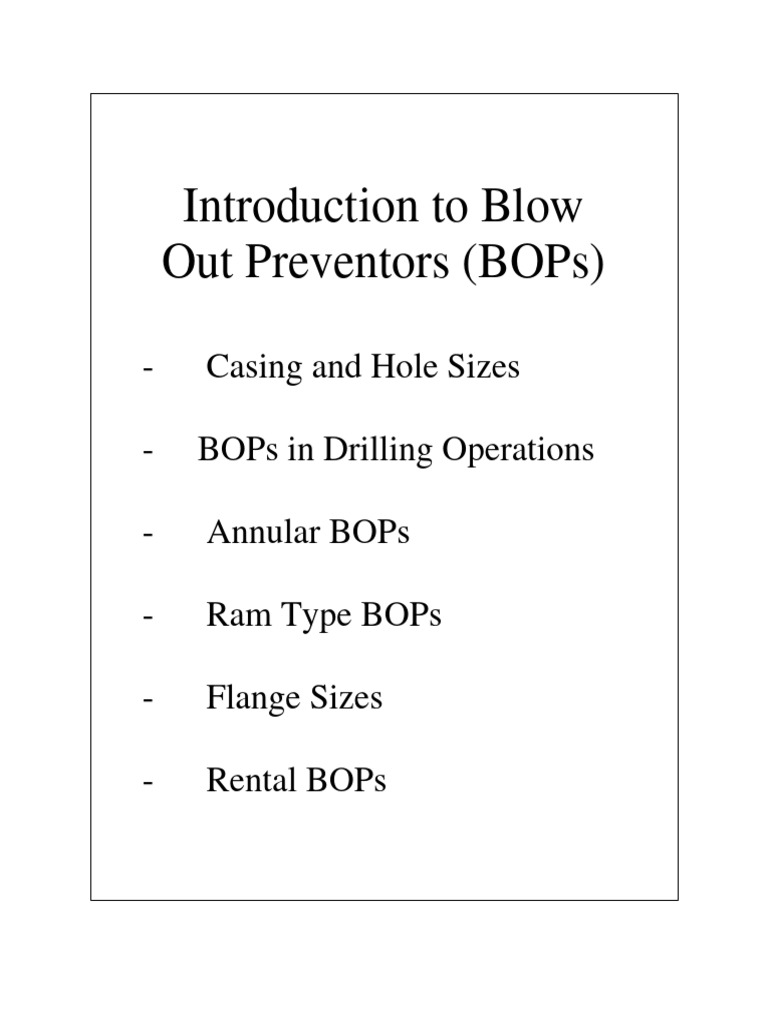 Introduction to Blow Out Preventors (BOPs)

- Casing and Hole Sizes

- BOPs in Drilling Operations

- Annular BOPs

- Ram Type BOPs

- Flange Sizes

- Rental BOPs